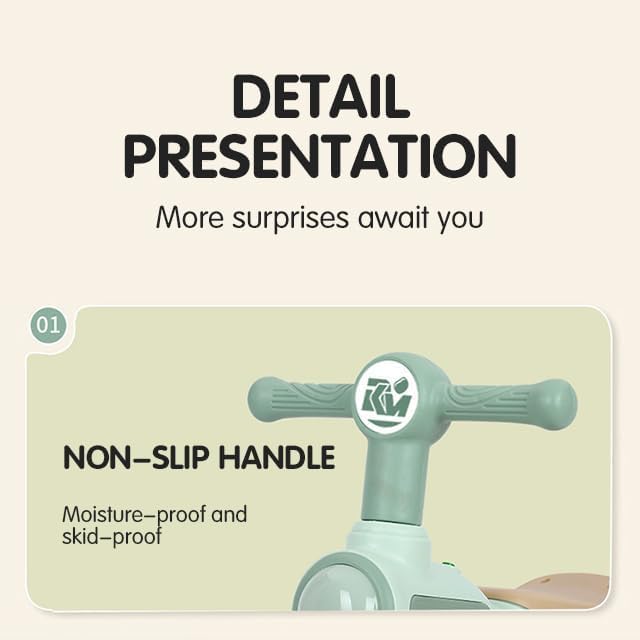 DETAIL PRESENTATION

More surprises await you

01

NON-SLIP HANDLE

Moisture-proof and skid-proof